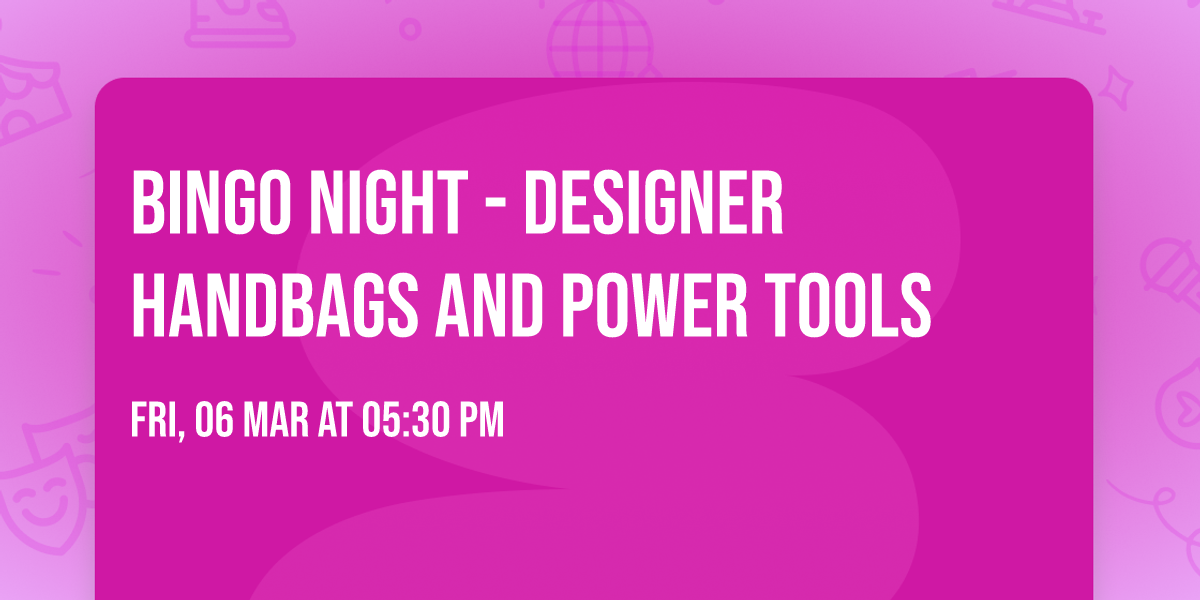 BINGO NIGHT - DESIGNER HANDBAGS AND POWER TOOLS

FRI, 06 MAR AT 05:30 PM